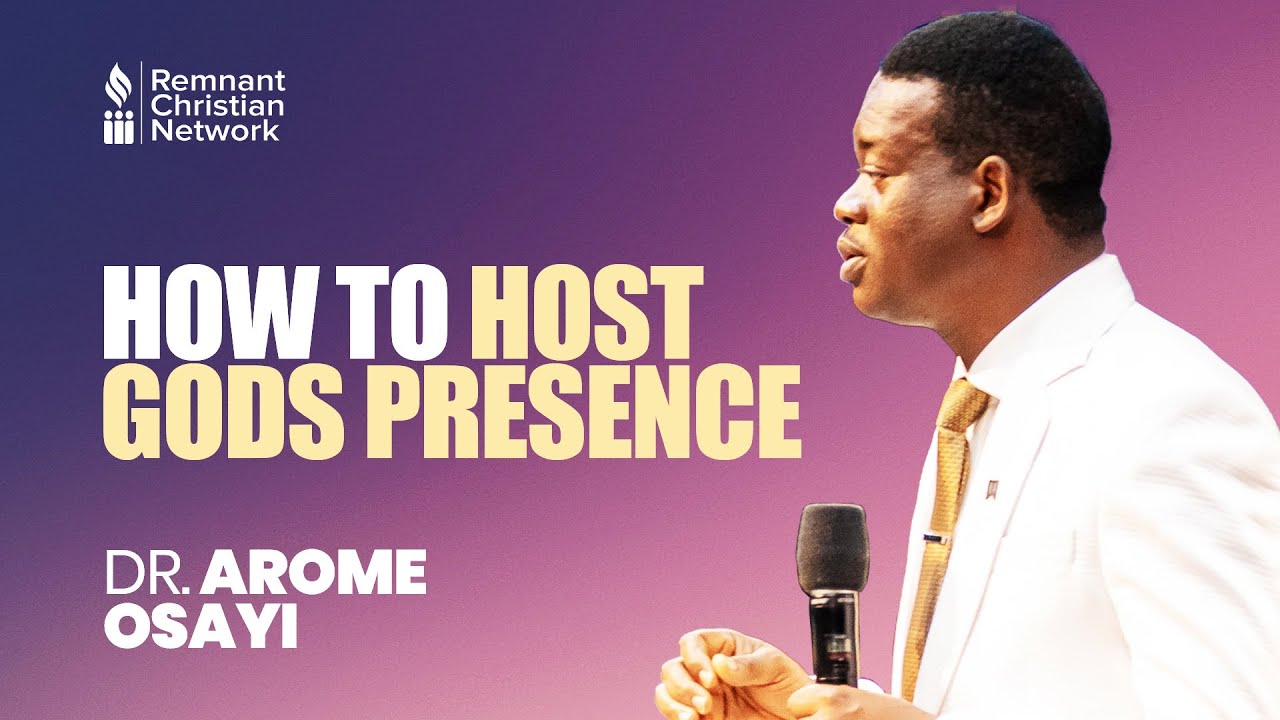 Remnant Christian Network

HOW TO HOST GODS PRESENCE

DR. AROME OSAYI